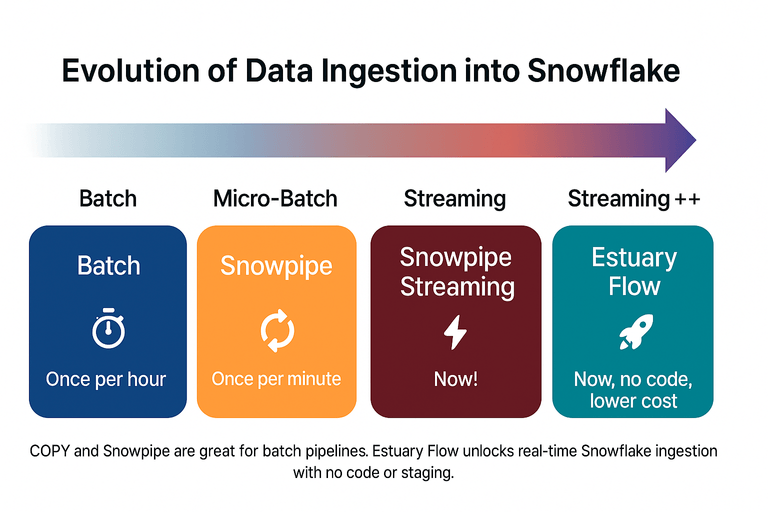 Evolution of Data Ingestion into Snowflake

Batch

Micro-Batch

Streaming

Streaming ++

Batch

Once per hour

Snowpipe

Once per minute

Snowpipe Streaming

Now!

Estuary Flow

Now, no code, lower cost

COPY and Snowpipe are great for batch pipelines. Estuary Flow unlocks real-time Snowflake ingestion with no code or staging.